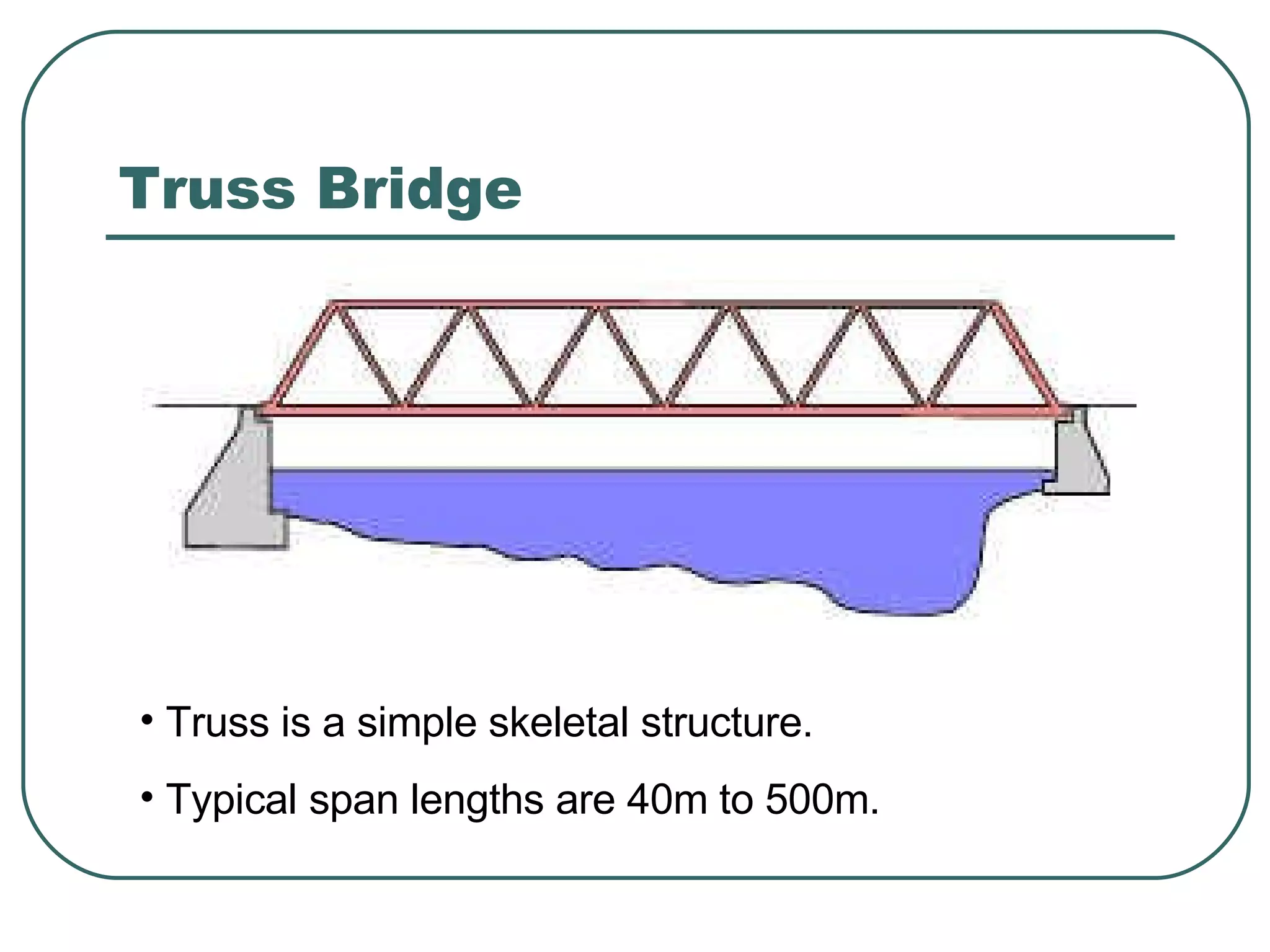 Truss Bridge

• Truss is a simple skeletal structure.

• Typical span lengths are 40m to 500m.